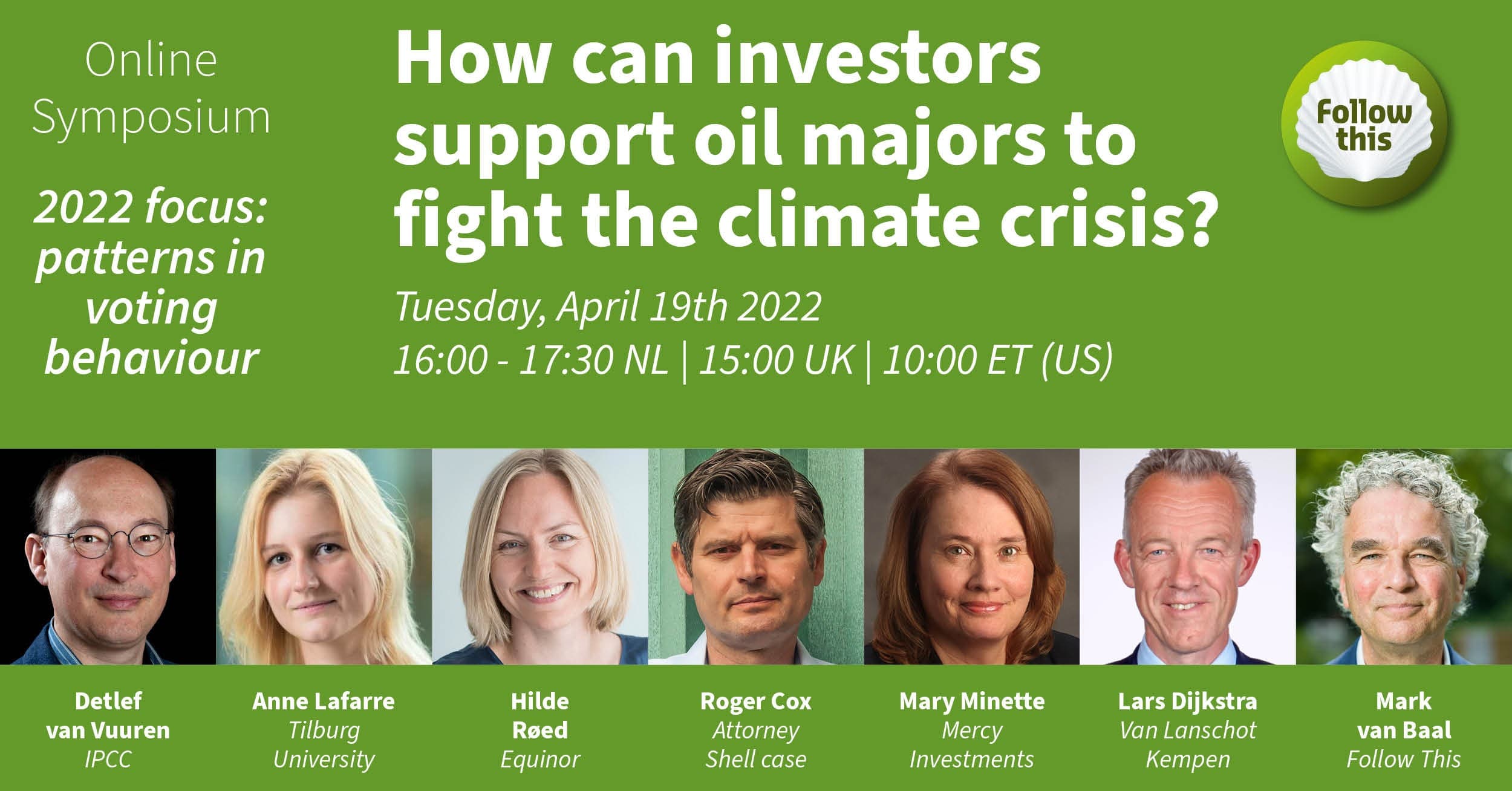 Online Symposium

2022 focus: patterns in voting behaviour

How can investors support oil majors to fight the climate crisis?

Tuesday, April 19th 2022
16:00 - 17:30 NL | 15:00 UK | 10:00 ET (US)

Follow this

Detlef van Vuuren
IPCC

Anne Lafarre
Tilburg University

Hilde Røed
Equinor

Roger Cox
Attorney Shell case

Mary Minette
Mercy Investments

Lars Dijkstra
Van Lanschot Kempen

Mark van Baal
Follow This